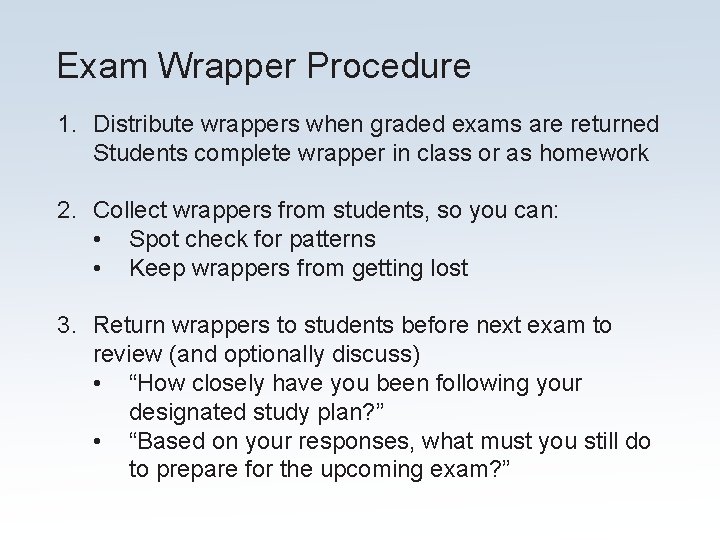 Exam Wrapper Procedure

1. Distribute wrappers when graded exams are returned
Students complete wrapper in class or as homework

2. Collect wrappers from students, so you can:
• Spot check for patterns
• Keep wrappers from getting lost

3. Return wrappers to students before next exam to review (and optionally discuss)
• “How closely have you been following your designated study plan?”
• “Based on your responses, what must you still do to prepare for the upcoming exam?”